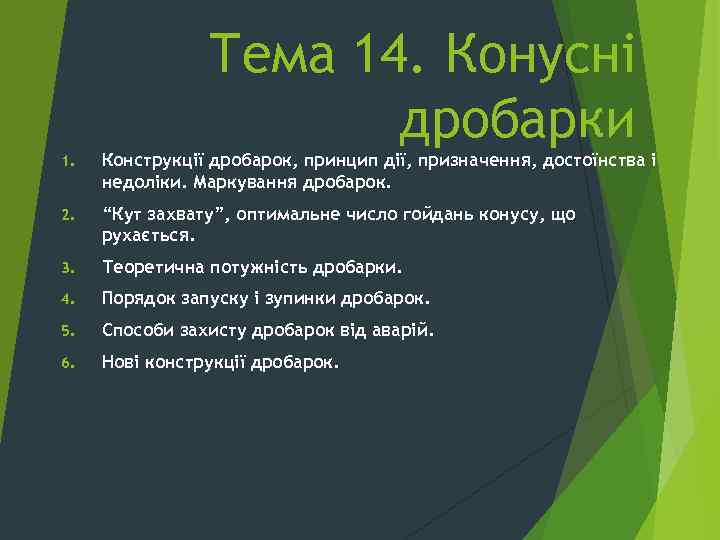 Тема 14. Конусні дробарки

1. Конструкції дробарок, принцип дії, призначення, достоїнства і недоліки. Маркування дробарок.
2. “Кут захвату”, оптимальне число гойдань конусу, що рухається.
3. Теоретична потужність дробарки.
4. Порядок запуску і зупинки дробарок.
5. Способи захисту дробарок від аварій.
6. Нові конструкції дробарок.